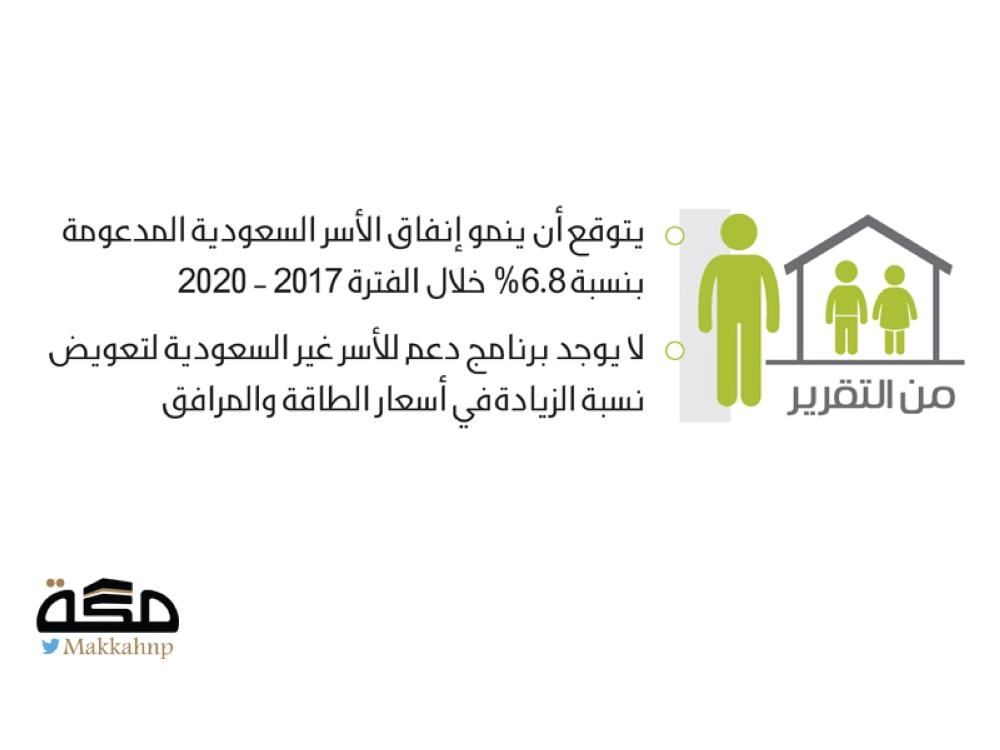 من التقرير

يتوقع أن ينمو إنفاق الأسر السعودية المدعومة بنسبة 6.8% خلال الفترة 2017 - 2020

لا يوجد برنامج دعم للأسر غير السعودية لتعويض نسبة الزيادة في أسعار الطاقة والمرافق

مكة
Makkahnp